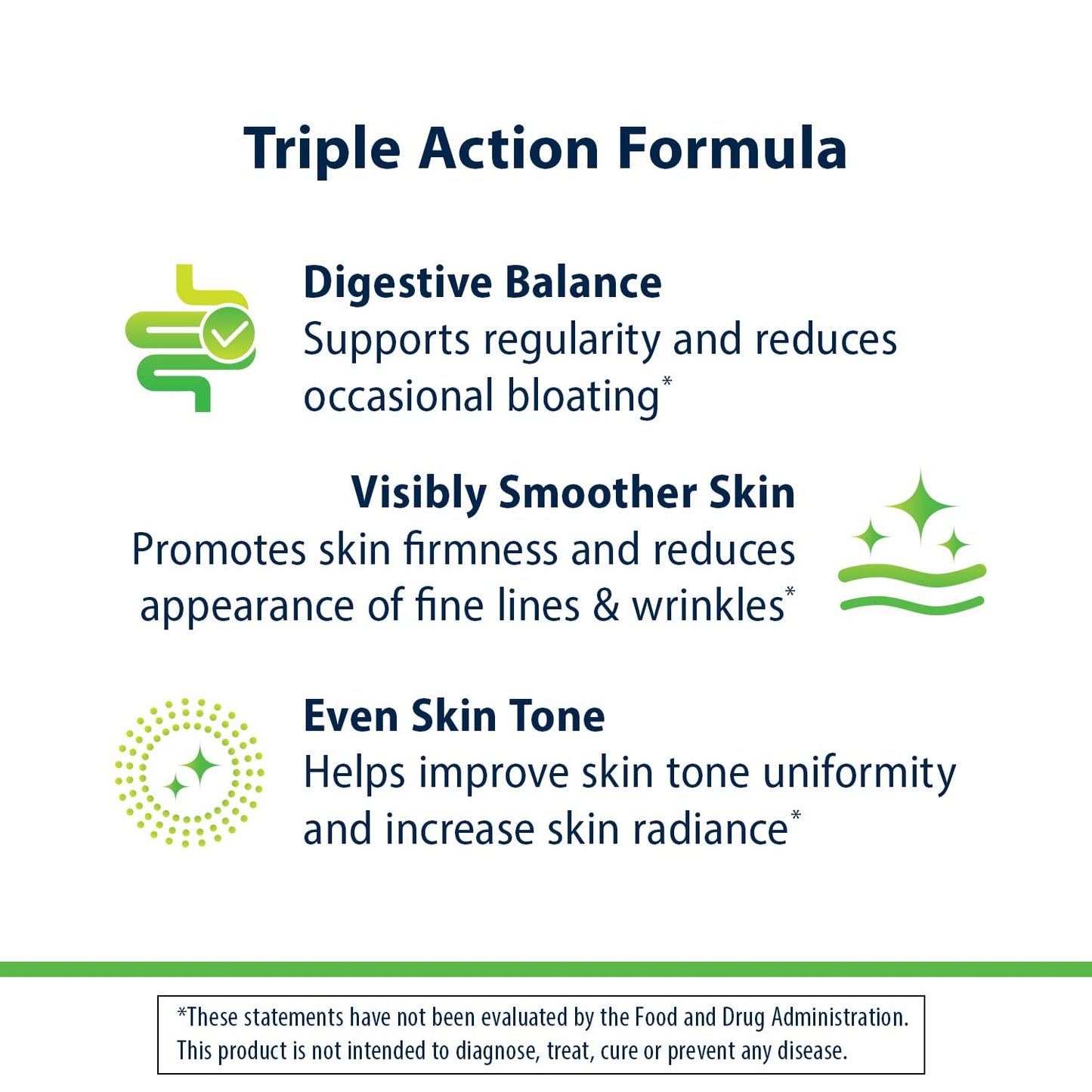 Triple Action Formula

Digestive Balance
Supports regularity and reduces occasional bloating*

Visibly Smoother Skin
Promotes skin firmness and reduces appearance of fine lines & wrinkles*

Even Skin Tone
Helps improve skin tone uniformity and increase skin radiance*

*These statements have not been evaluated by the Food and Drug Administration. This product is not intended to diagnose, treat, cure or prevent any disease.